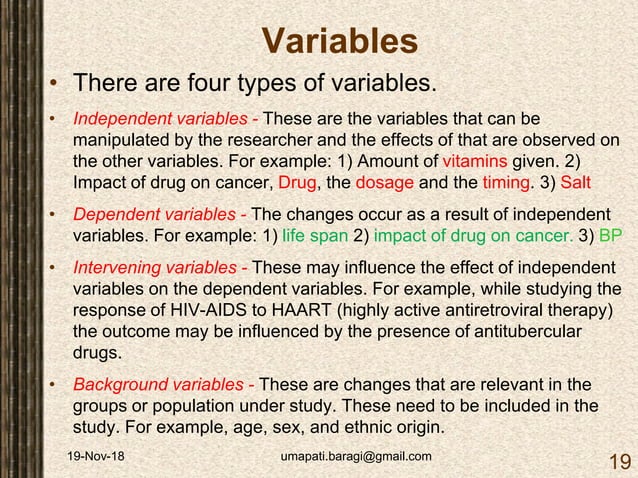 Variables

• There are four types of variables.

• Independent variables - These are the variables that can be manipulated by the researcher and the effects of that are observed on the other variables. For example: 1) Amount of vitamins given. 2) Impact of drug on cancer, Drug, the dosage and the timing. 3) Salt

• Dependent variables - The changes occur as a result of independent variables. For example: 1) life span 2) impact of drug on cancer. 3) BP

• Intervening variables - These may influence the effect of independent variables on the dependent variables. For example, while studying the response of HIV-AIDS to HAART (highly active antiretroviral therapy) the outcome may be influenced by the presence of antitubercular drugs.

• Background variables - These are changes that are relevant in the groups or population under study. These need to be included in the study. For example, age, sex, and ethnic origin.

19-Nov-18 umapati.baragi@gmail.com 19